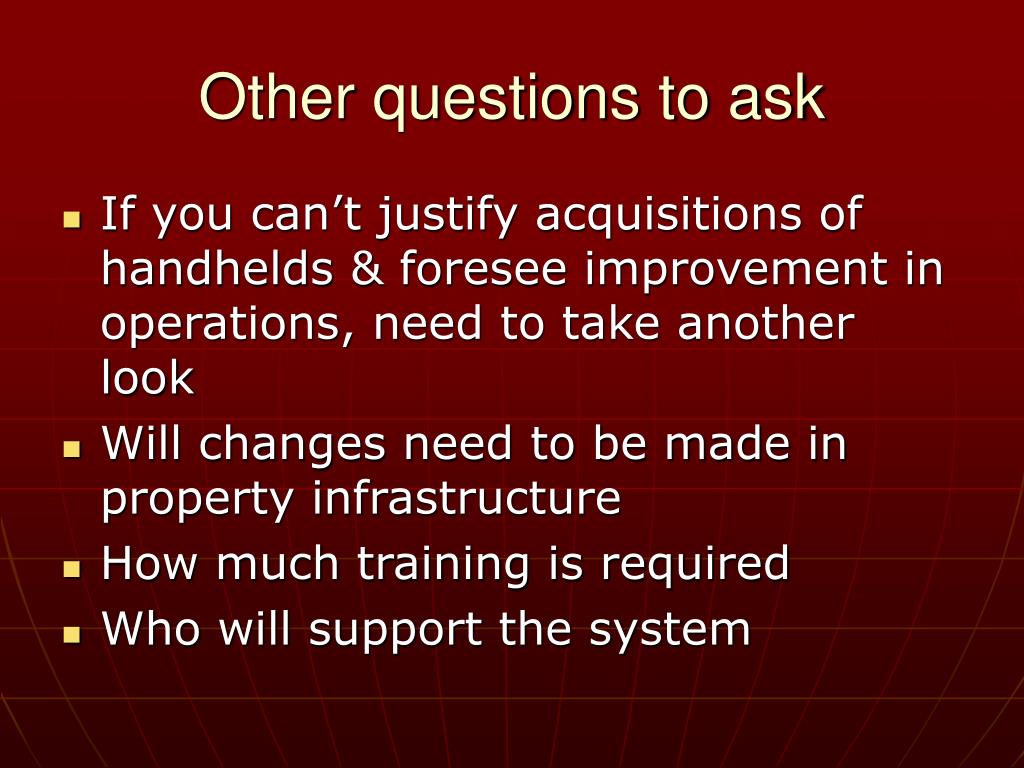 Other questions to ask

- If you can’t justify acquisitions of handhelds & foresee improvement in operations, need to take another look
- Will changes need to be made in property infrastructure
- How much training is required
- Who will support the system